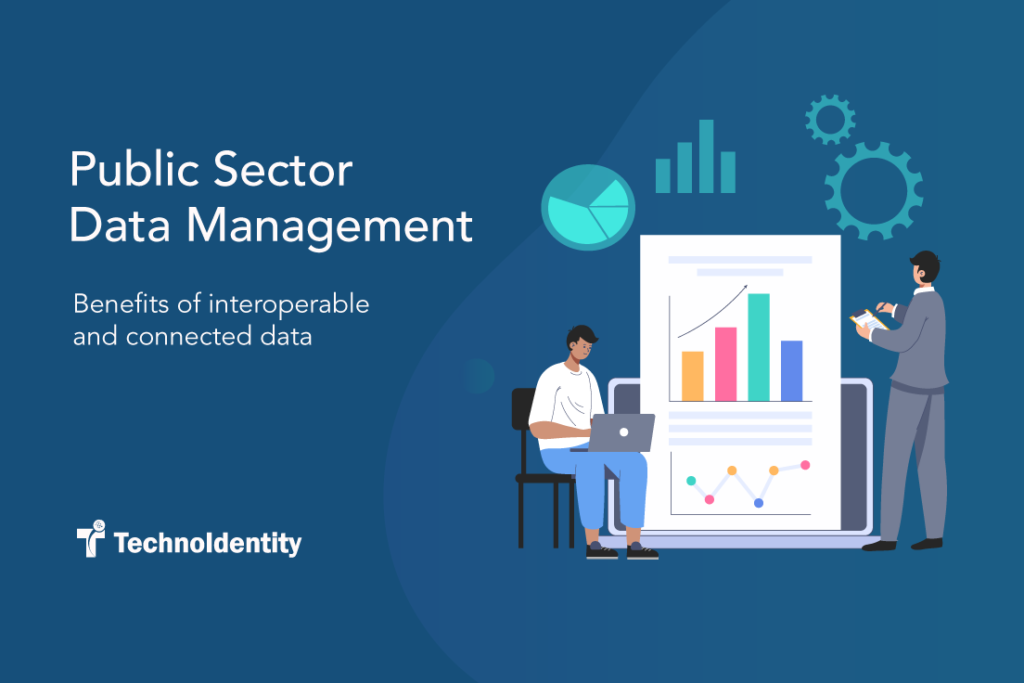 Public Sector Data Management

Benefits of interoperable and connected data

TechnoIdentity